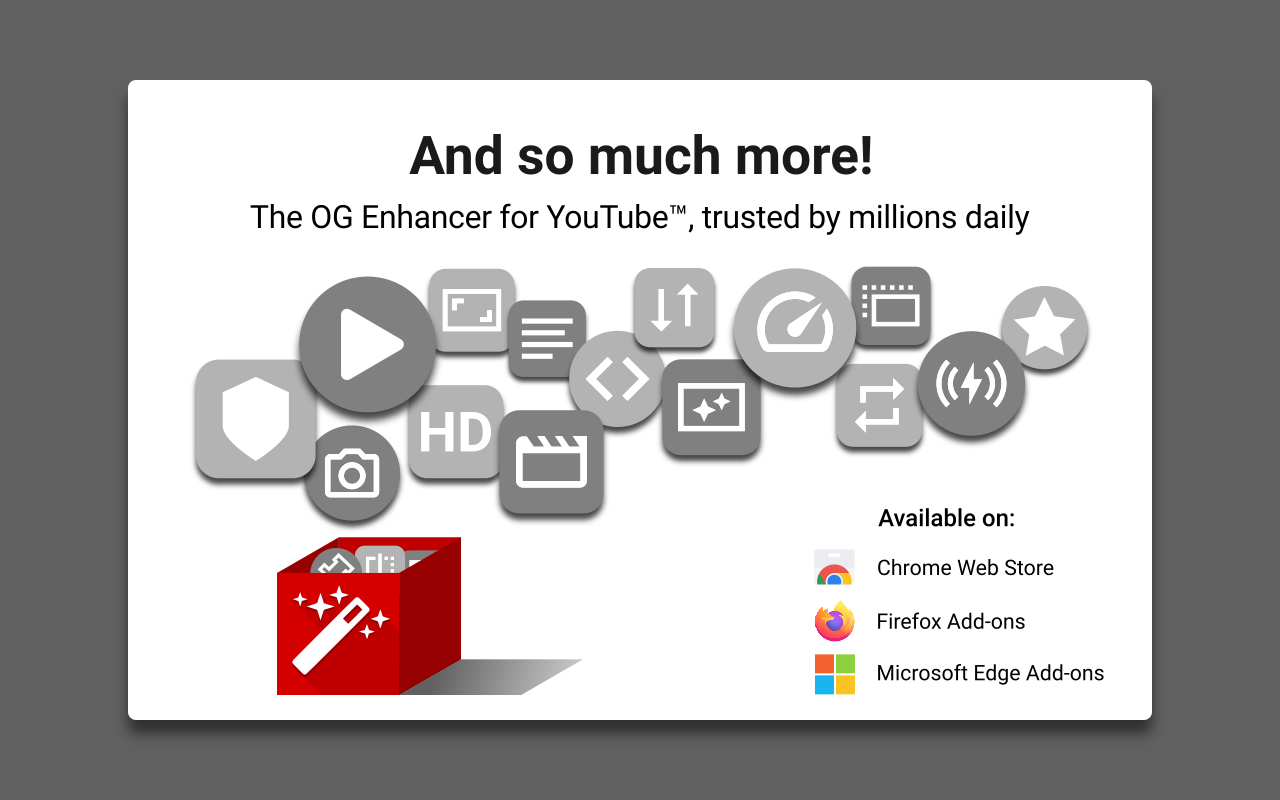 And so much more!

The OG Enhancer for YouTube™, trusted by millions daily

HD

Available on:

Chrome Web Store

Firefox Add-ons

Microsoft Edge Add-ons